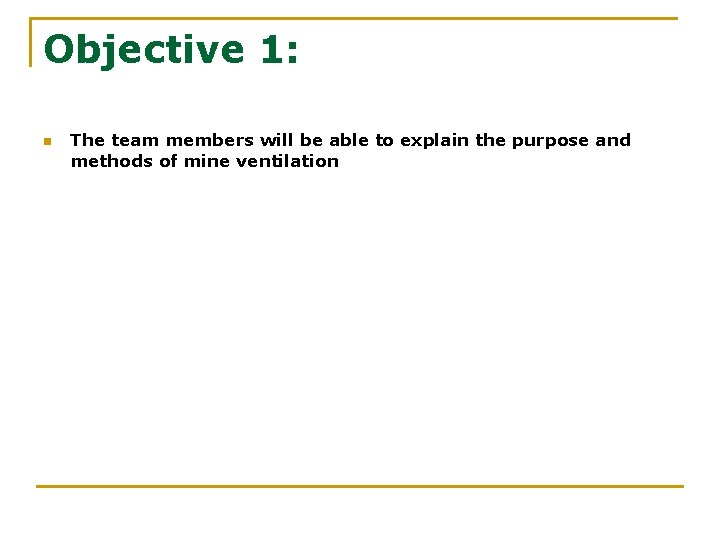 Objective 1:

The team members will be able to explain the purpose and methods of mine ventilation